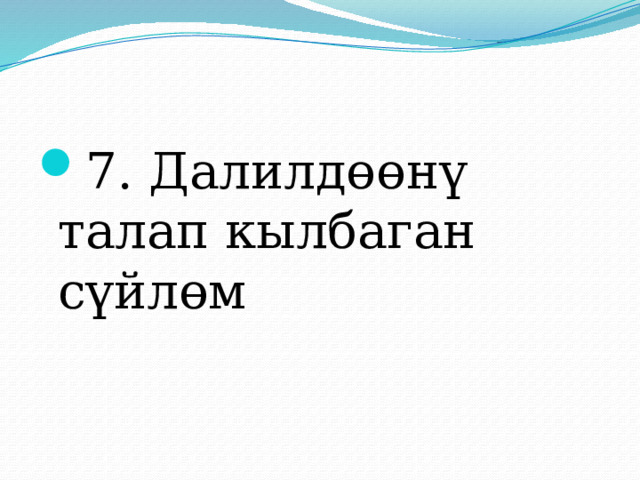 7. Далилдөөнү талап кылбаган сүйлөм